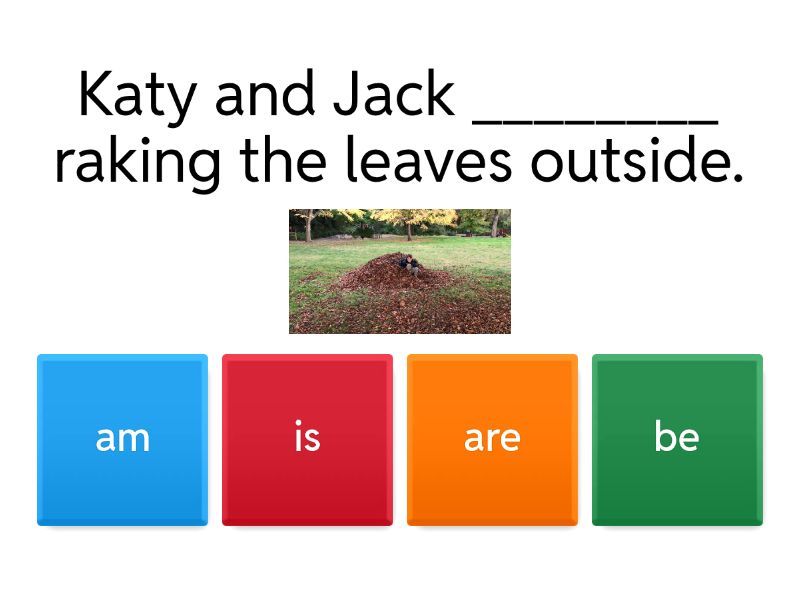 Katy and Jack ________ raking the leaves outside.

am

is

are

be